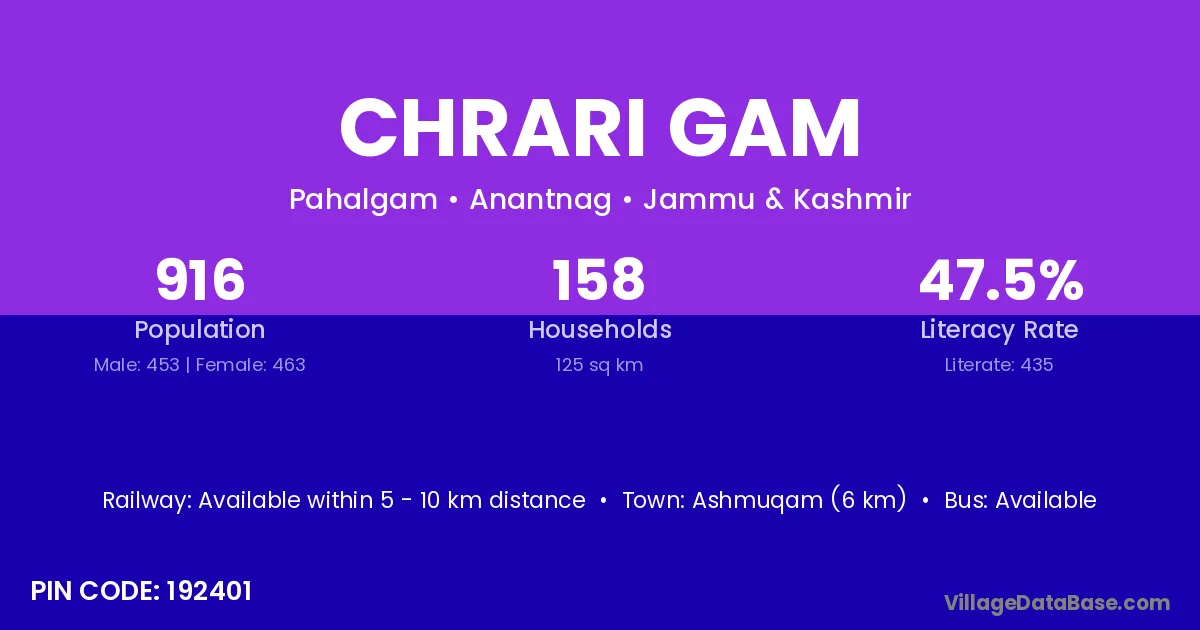 CHRARI GAM

Pahalgam • Anantnag • Jammu & Kashmir

916
Population
Male: 453 | Female: 463

158
Households
125 sq km

47.5%
Literacy Rate
Literate: 435

Railway: Available within 5 - 10 km distance • Town: Ashmuqam (6 km) • Bus: Available

PIN CODE: 192401

VillageDataBase.com